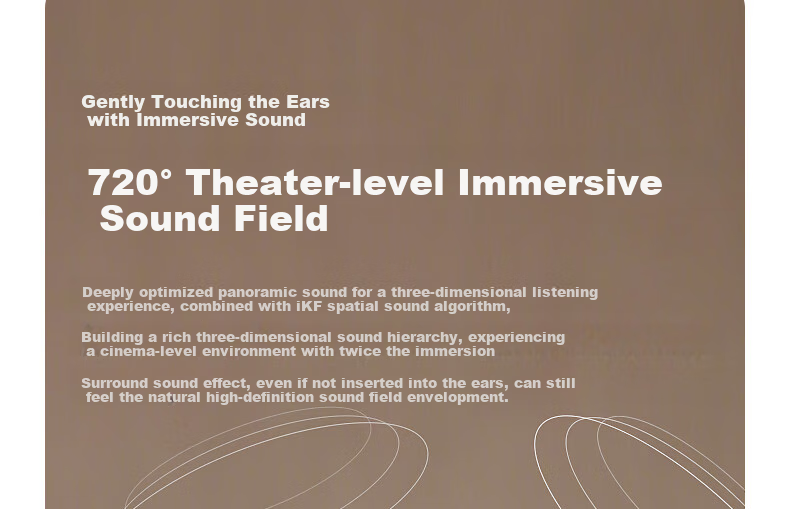 Gently Touching the Ears with Immersive Sound

720° Theater-level Immersive Sound Field

Deeply optimized panoramic sound for a three-dimensional listening experience, combined with iKF spatial sound algorithm,

Building a rich three-dimensional sound hierarchy, experiencing a cinema-level environment with twice the immersion

Surround sound effect, even if not inserted into the ears, can still feel the natural high-definition sound field envelopment.